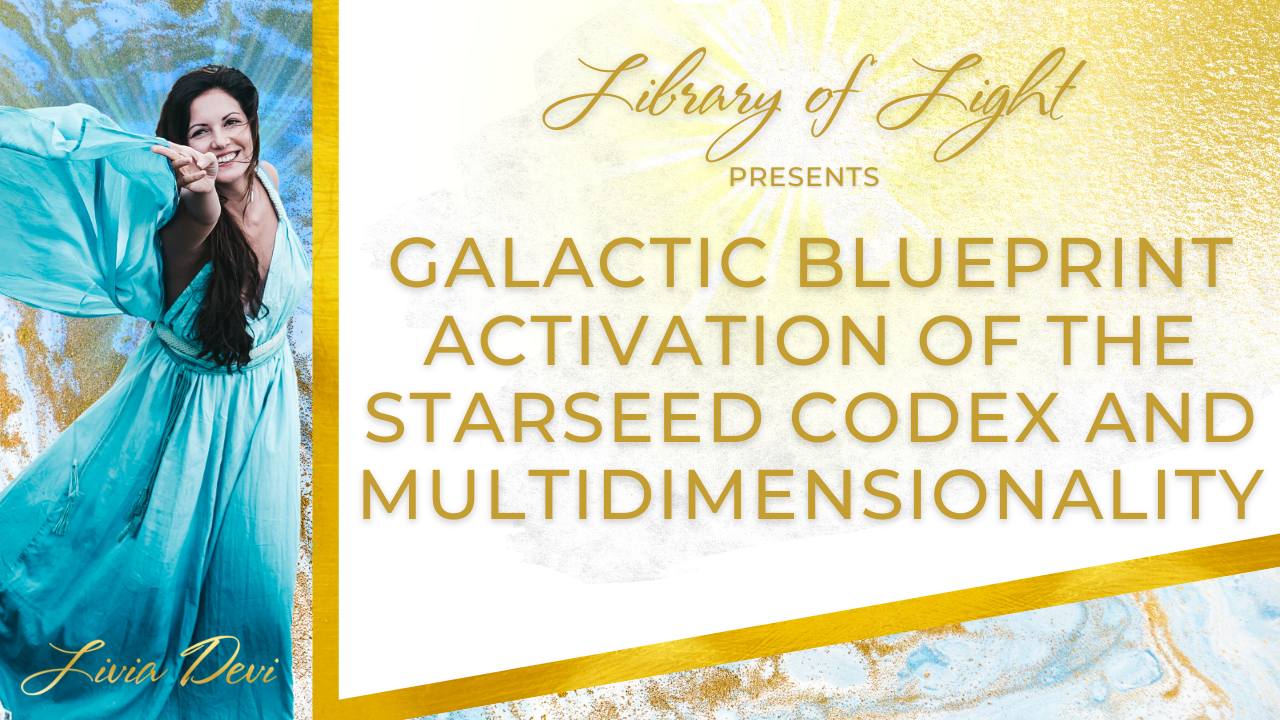 Library of Light
PRESENTS

GALACTIC BLUEPRINT ACTIVATION OF THE STARSEED CODEX AND MULTIDIMENSIONALITY

Livia Devi